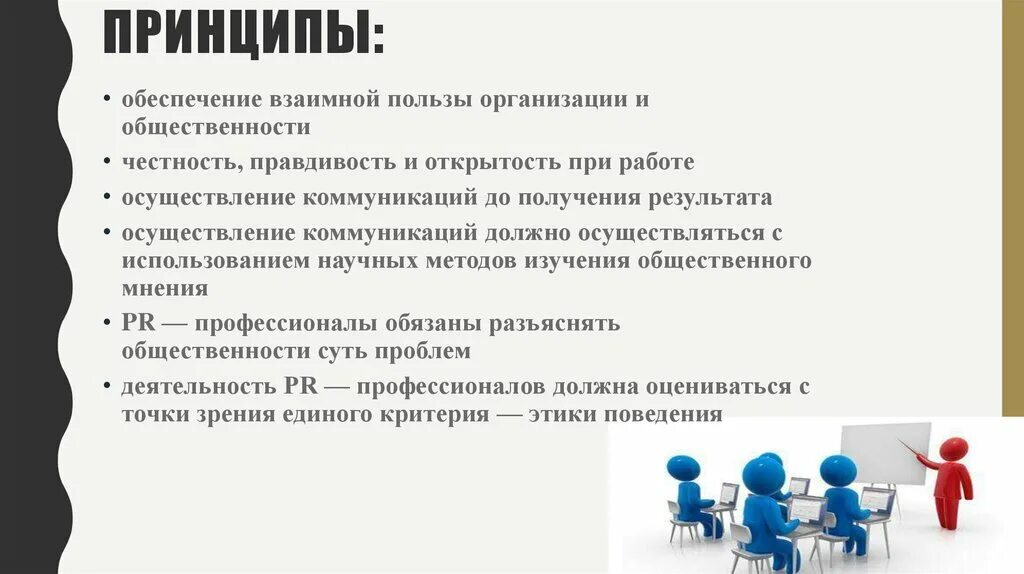 ПРИНЦИПЫ:

• обеспечение взаимной пользы организации и общественности

• честность, правдивость и открытость при работе

• осуществление коммуникаций до получения результата

• осуществление коммуникаций должно осуществляться с использованием научных методов изучения общественного мнения

• PR — профессионалы обязаны разъяснять общественности суть проблем

• деятельность PR — профессионалов должна оцениваться с точки зрения единого критерия — этики поведения